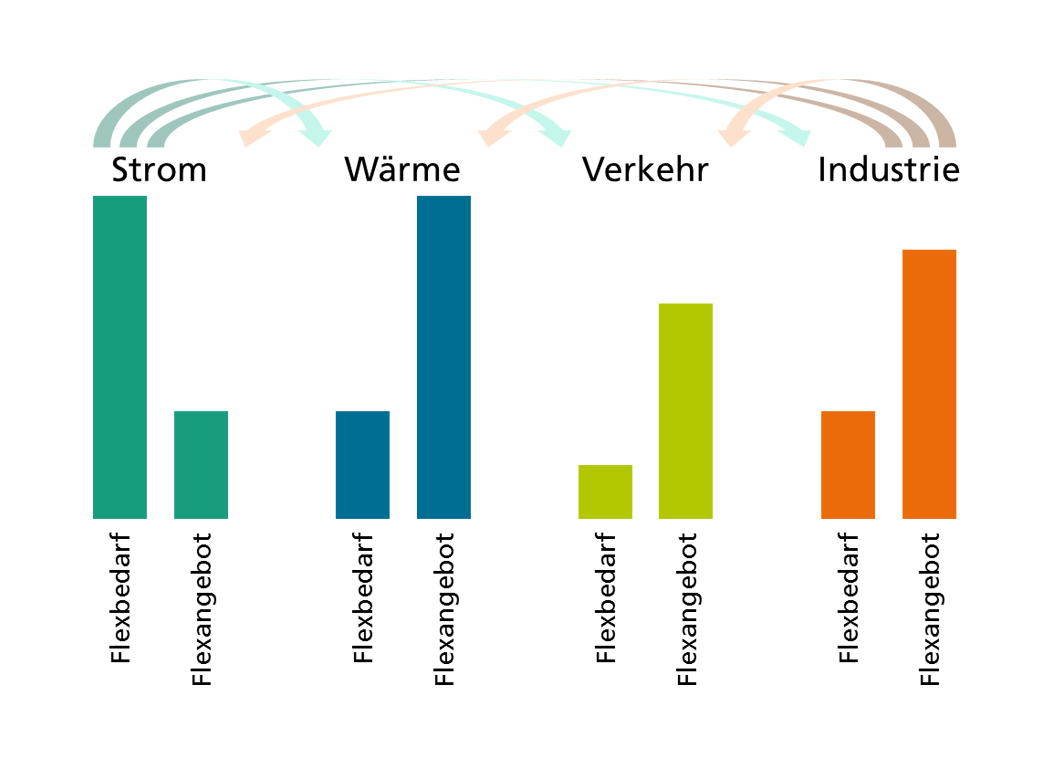 Strom
Wärme
Verkehr
Industrie

Flexbedarf
Flexangebot
Flexbedarf
Flexangebot
Flexbedarf
Flexangebot
Flexbedarf
Flexangebot